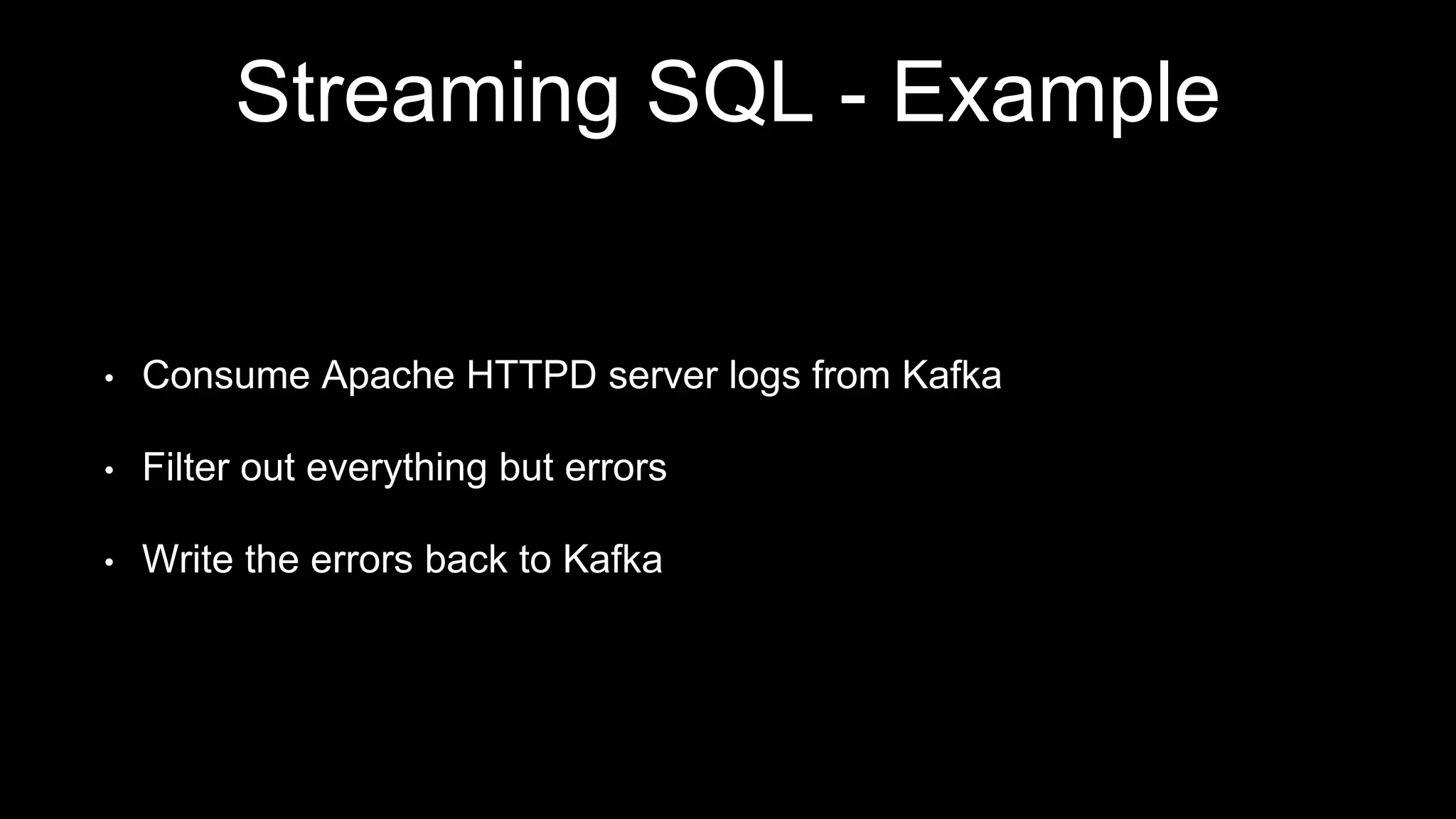 Streaming SQL - Example

• Consume Apache HTTPD server logs from Kafka

• Filter out everything but errors

• Write the errors back to Kafka